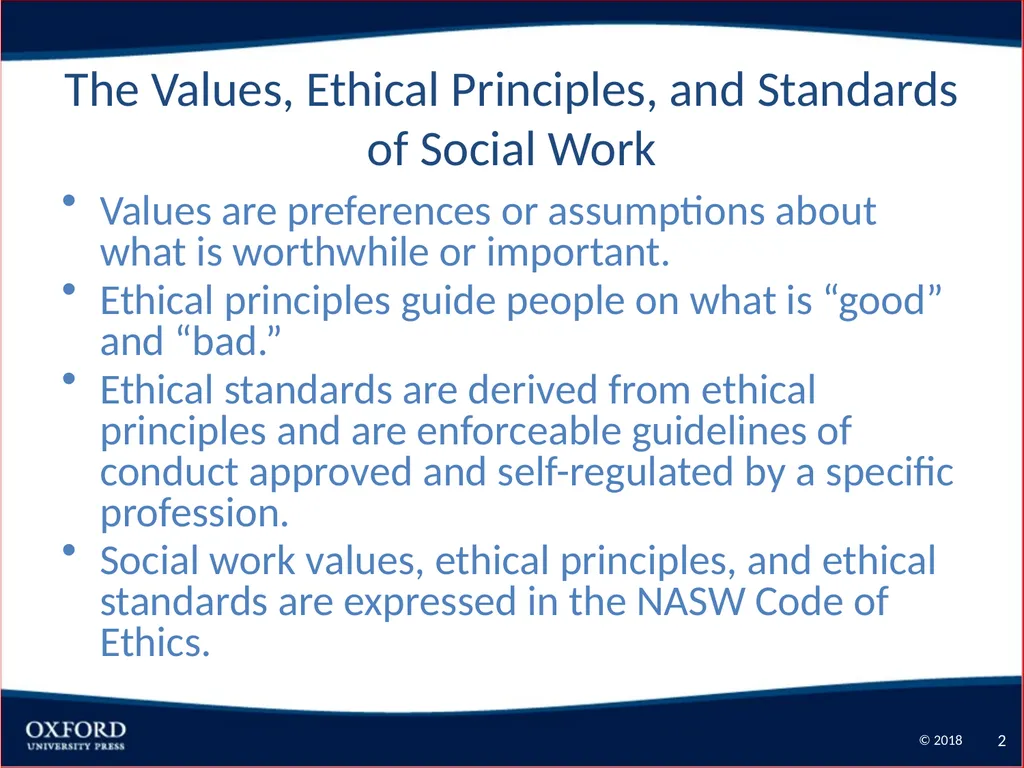 The Values, Ethical Principles, and Standards of Social Work

• Values are preferences or assumptions about what is worthwhile or important.
• Ethical principles guide people on what is “good” and “bad.”
• Ethical standards are derived from ethical principles and are enforceable guidelines of conduct approved and self-regulated by a specific profession.
• Social work values, ethical principles, and ethical standards are expressed in the NASW Code of Ethics.

OXFORD UNIVERSITY PRESS

© 2018 2